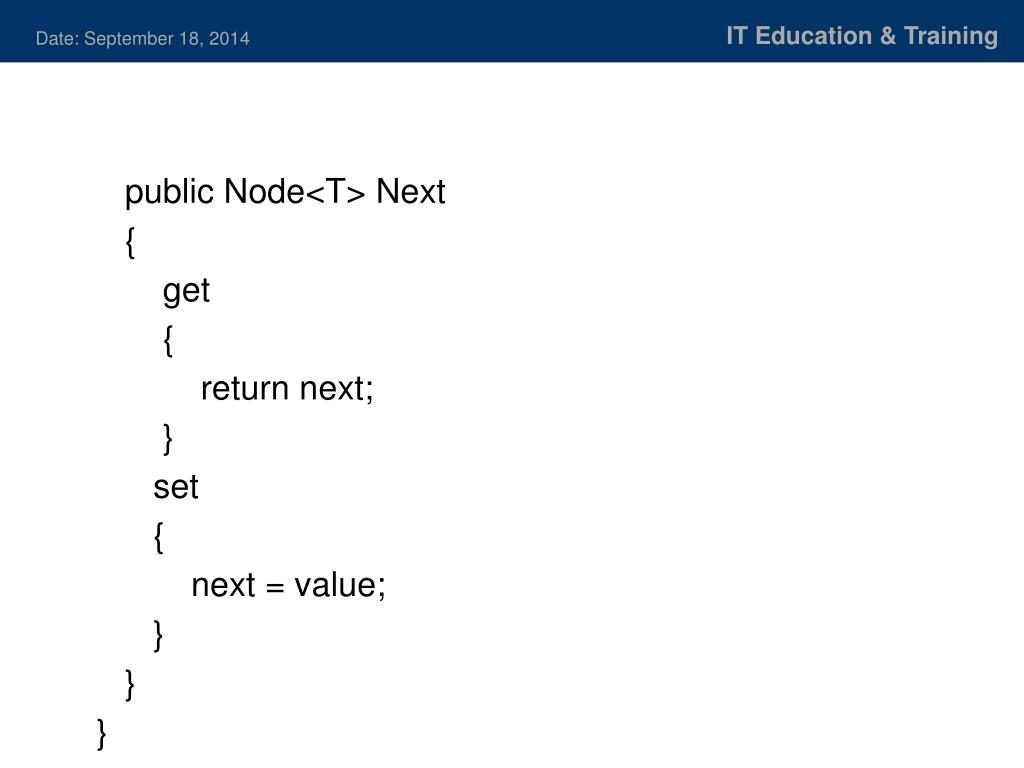 Date: September 18, 2014

IT Education & Training

public Node<T> Next
{
get
{
return next;
}
set
{
next = value;
}
}
}